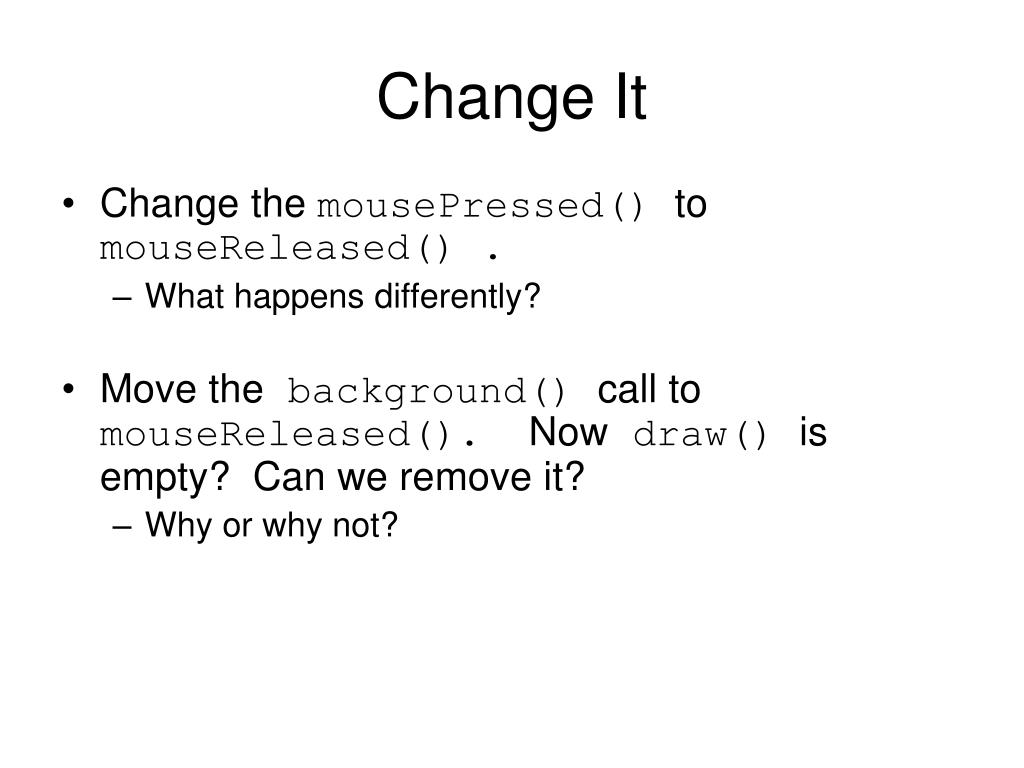 Change It

• Change the mousePressed() to mouseReleased() .
– What happens differently?

• Move the background() call to mouseReleased(). Now draw() is empty? Can we remove it?
– Why or why not?